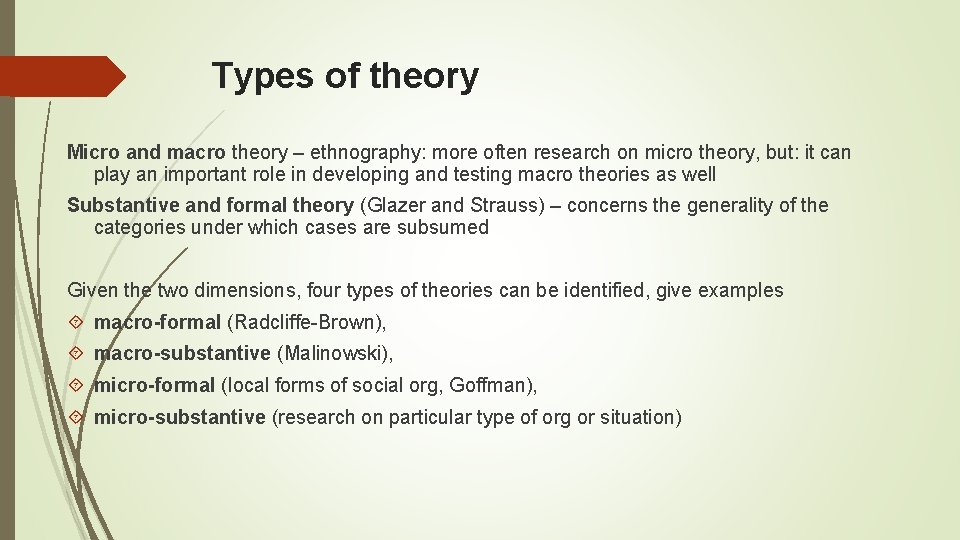 Types of theory

Micro and macro theory – ethnography: more often research on micro theory, but: it can play an important role in developing and testing macro theories as well

Substantive and formal theory (Glazer and Strauss) – concerns the generality of the categories under which cases are subsumed

Given the two dimensions, four types of theories can be identified, give examples

macro-formal (Radcliffe-Brown),

macro-substantive (Malinowski),

micro-formal (local forms of social org, Goffman),

micro-substantive (research on particular type of org or situation)